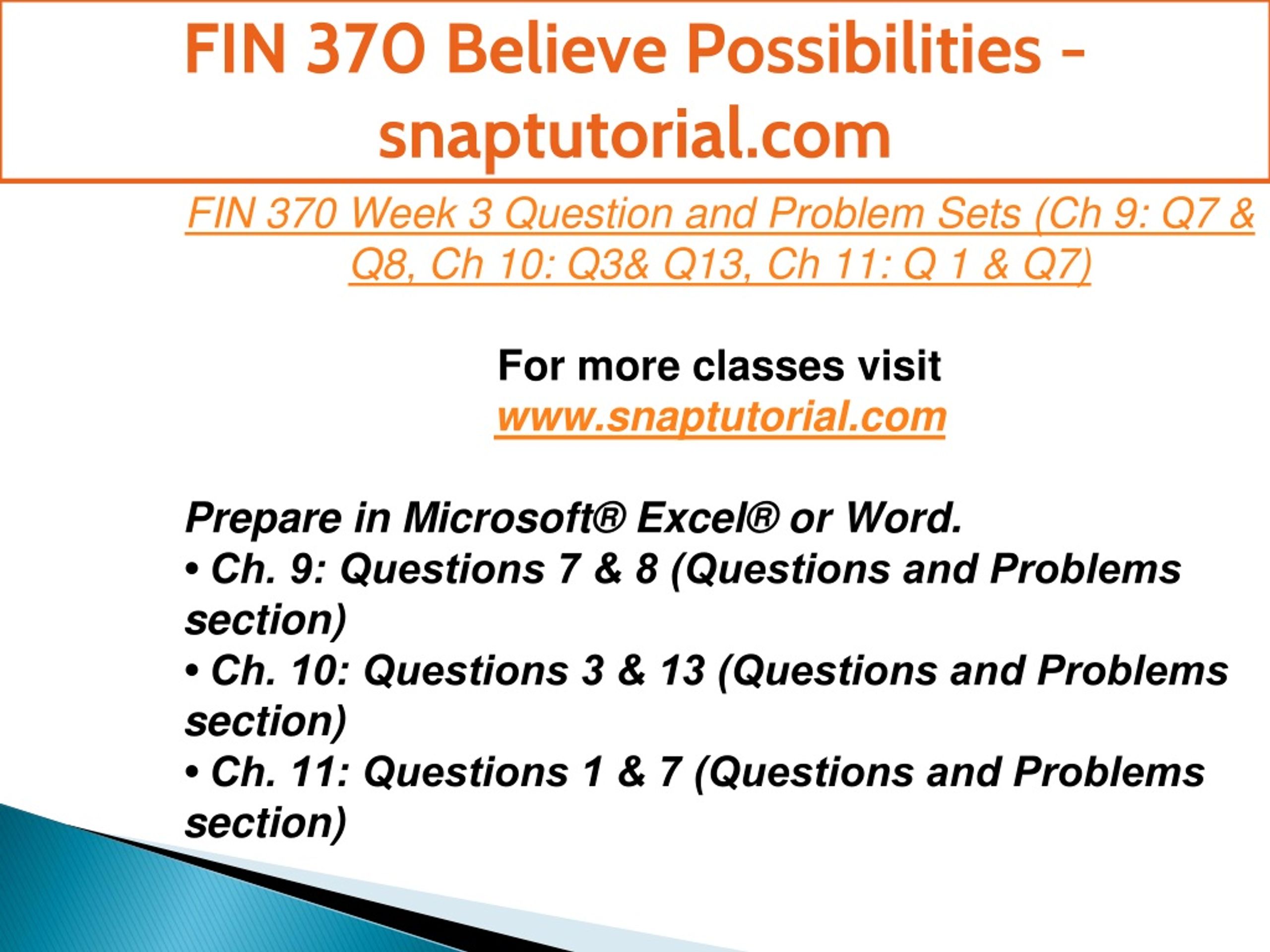 FIN 370 Believe Possibilities - snaptutorial.com

FIN 370 Week 3 Question and Problem Sets (Ch 9: Q7 & Q8, Ch 10: Q3& Q13, Ch 11: Q 1 & Q7)

For more classes visit
www.snaptutorial.com

Prepare in Microsoft® Excel® or Word.
• Ch. 9: Questions 7 & 8 (Questions and Problems section)
• Ch. 10: Questions 3 & 13 (Questions and Problems section)
• Ch. 11: Questions 1 & 7 (Questions and Problems section)